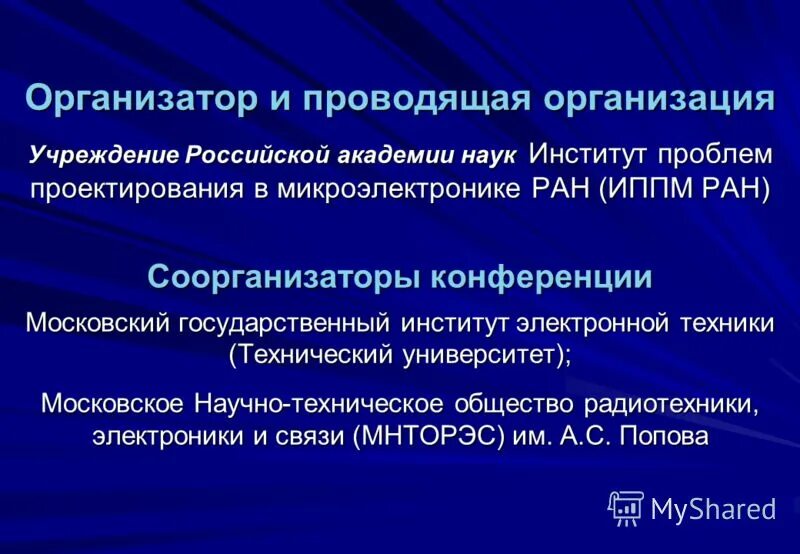 Организатор и проводящая организация

Учреждение Российской академии наук Институт проблем проектирования в микроэлектронике РАН (ИППМ РАН)

Соорганизаторы конференции

Московский государственный институт электронной техники (Технический университет);

Московское Научно-техническое общество радиотехники, электроники и связи (МНТОРЭС) им. А.С. Попова

MyShared